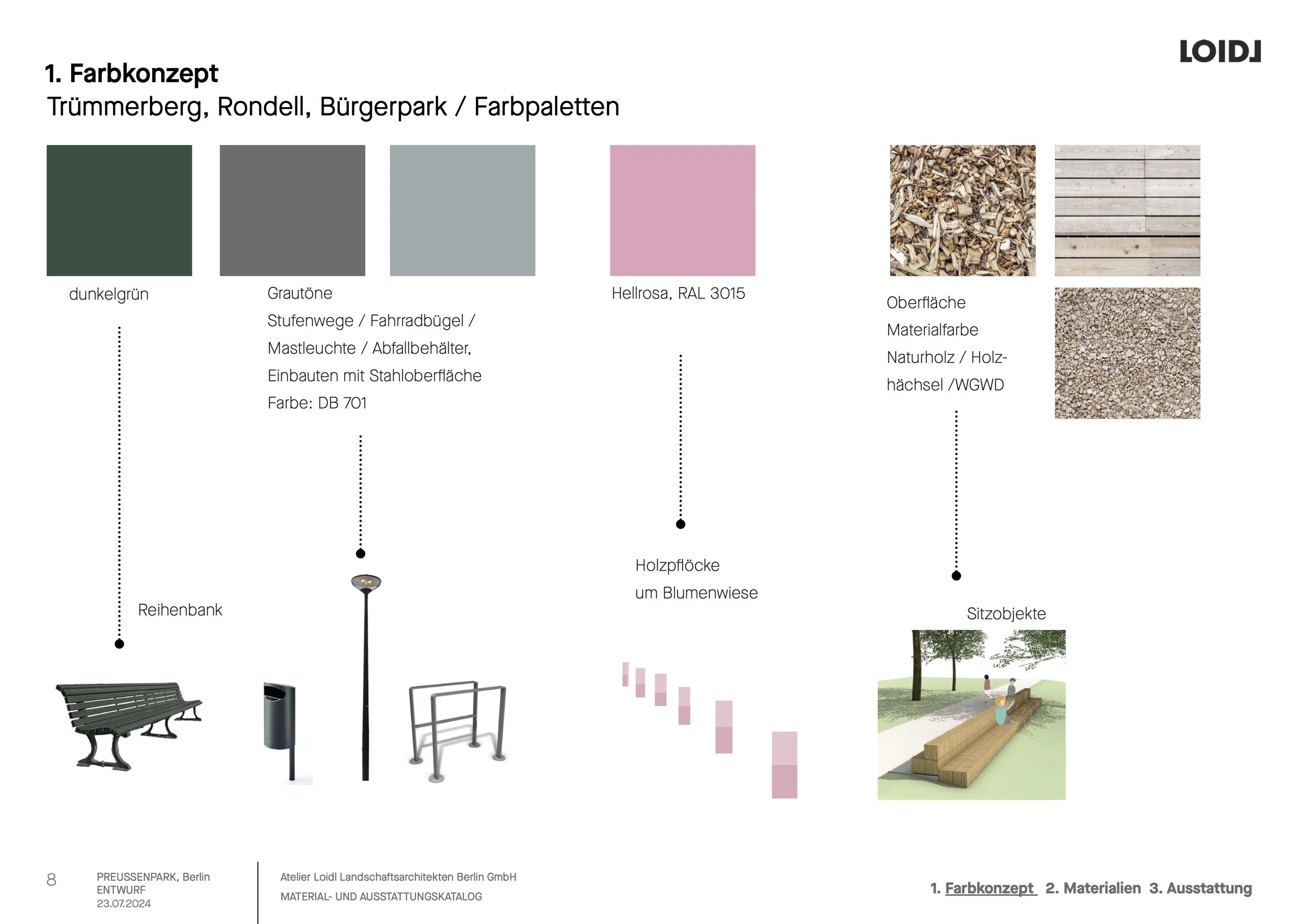 LOIDL

1. Farbkonzept
Trümmerberg, Rondell, Bürgerpark / Farbpaletten

dunkelgrün

Grautöne
Stufenwege / Fahrradbügel / Mastleuchte / Abfallbehälter, Einbauten mit Stahloberfläche
Farbe: DB 701

Hellrosa, RAL 3015

Oberfläche
Materialfarbe
Naturholz / Holzhächsel /WGWD

Reihenbank

Holzpflöcke
um Blumenwiese

Sitzobjekte

8

PREUSSENPARK, Berlin
ENTWURF
23.07.2024

Atelier Loidl Landschaftsarchitekten Berlin GmbH
MATERIAL- UND AUSSTATTUNGSKATALOG

1. Farbkonzept 2. Materialien 3. Ausstattung